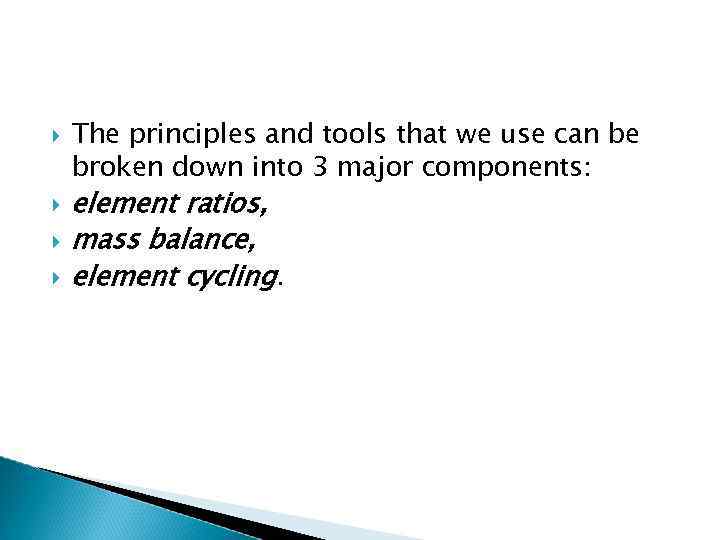 The principles and tools that we use can be broken down into 3 major components:

element ratios,

mass balance,

element cycling.